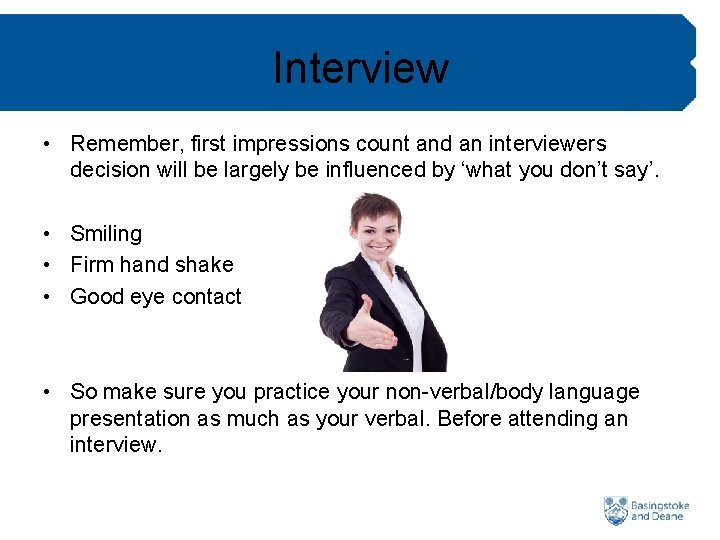 Interview

• Remember, first impressions count and an interviewers decision will be largely be influenced by ‘what you don’t say’.

• Smiling
• Firm hand shake
• Good eye contact

• So make sure you practice your non-verbal/body language presentation as much as your verbal. Before attending an interview.

Basingstoke and Deane